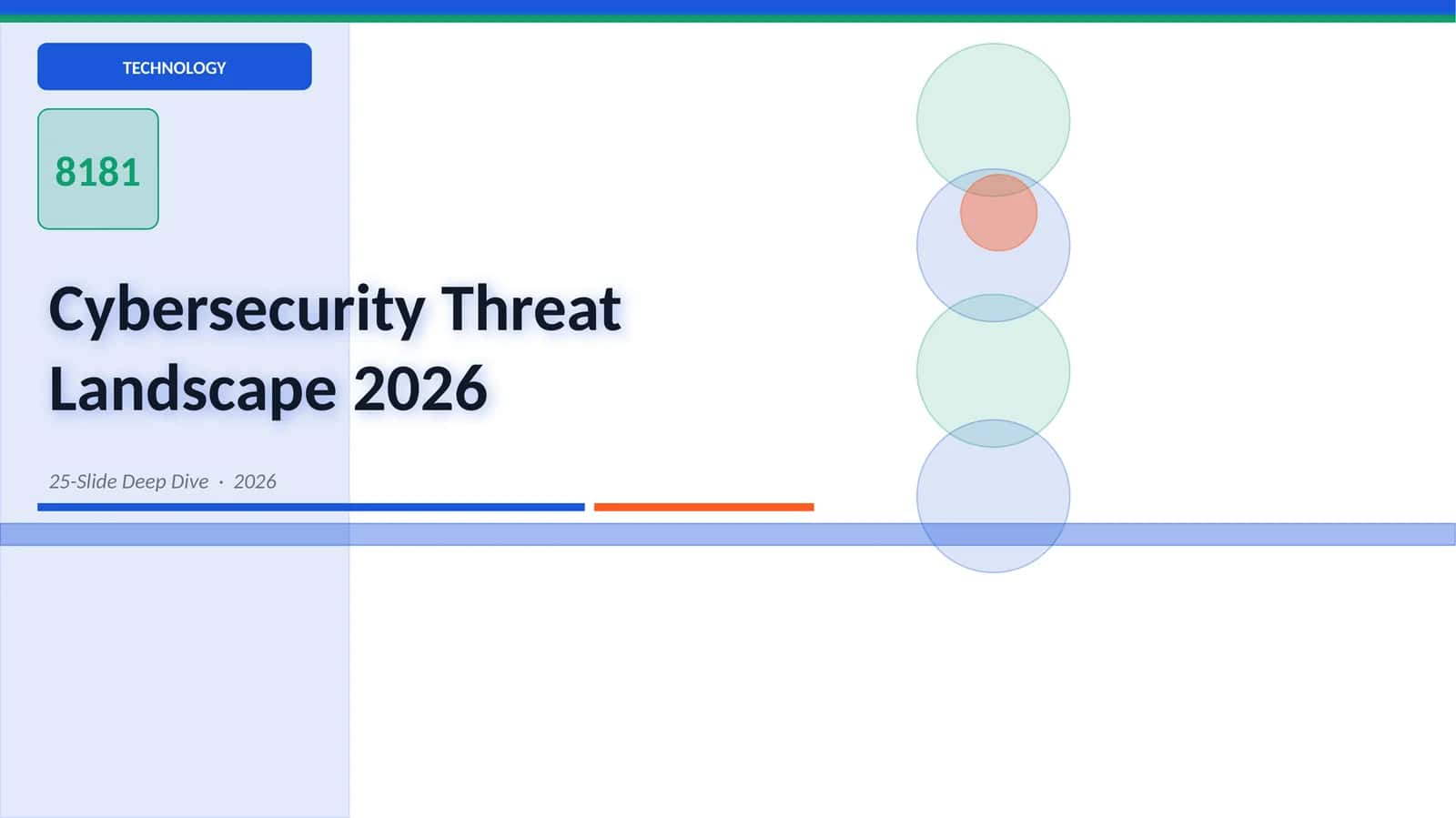 TECHNOLOGY

8181

Cybersecurity Threat Landscape 2026

25-Slide Deep Dive · 2026